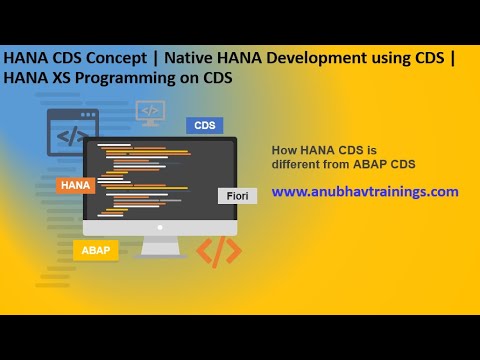 HANA CDS Concept | Native HANA Development using CDS | HANA XS Programming on CDS

</>

</>

CDS

HANA

Fiori

ABAP

</>

How HANA CDS is different from ABAP CDS

www.anubhavtrainings.com